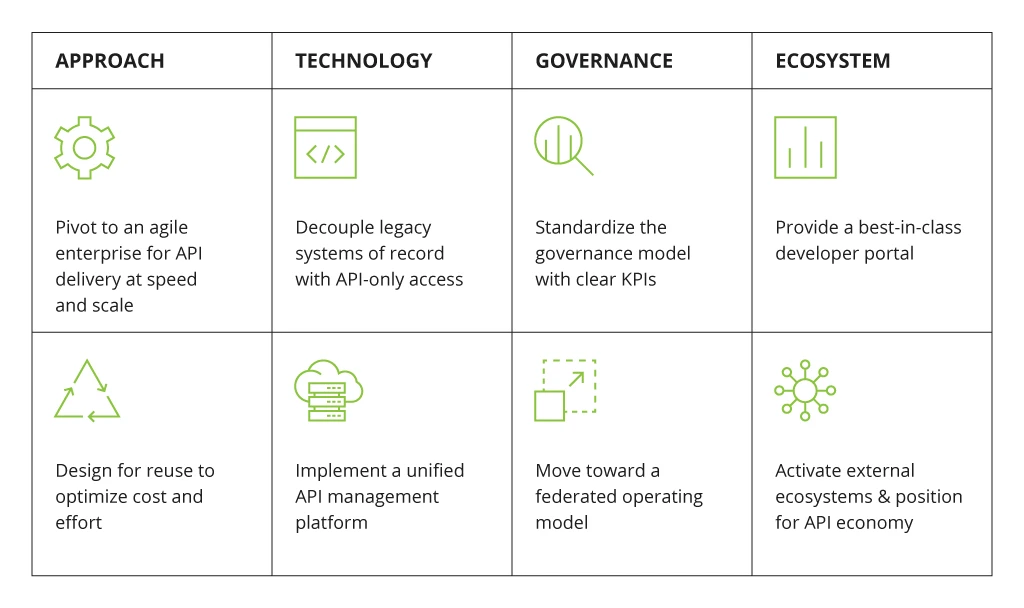 | APPROACH | TECHNOLOGY | GOVERNANCE | ECOSYSTEM |
|---|---|---|---|
| Pivot to an agile enterprise for API delivery at speed and scale | Decouple legacy systems of record with API-only access | Standardize the governance model with clear KPIs | Provide a best-in-class developer portal |
| Design for reuse to optimize cost and effort | Implement a unified API management platform | Move toward a federated operating model | Activate external ecosystems & position for API economy |